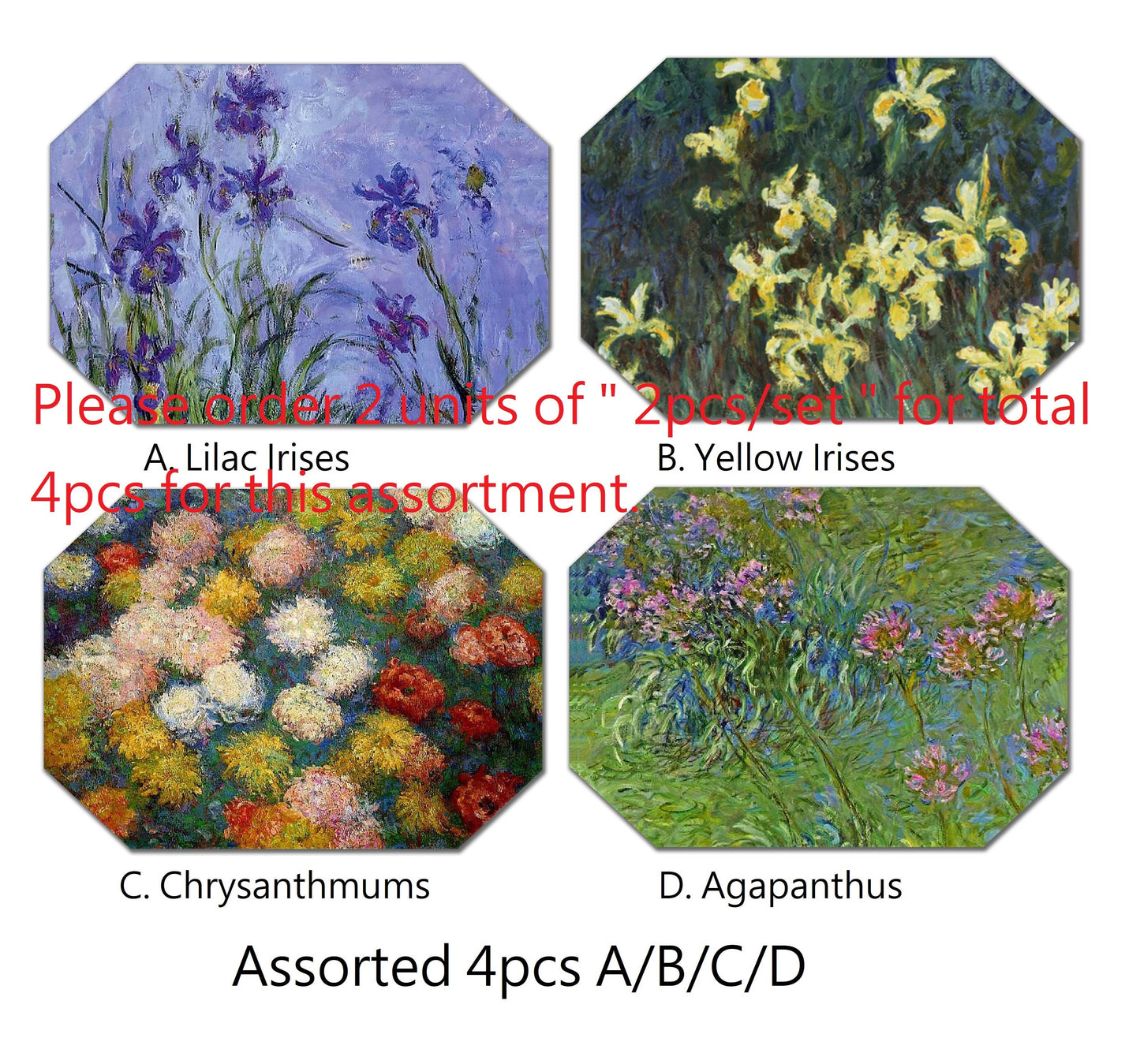 Please order 2 units of " 2pcs/set " for total 4pcs for this assortment.

A. Lilac Irises

B. Yellow Irises

C. Chrysanthmums

D. Agapanthus

Assorted 4pcs A/B/C/D